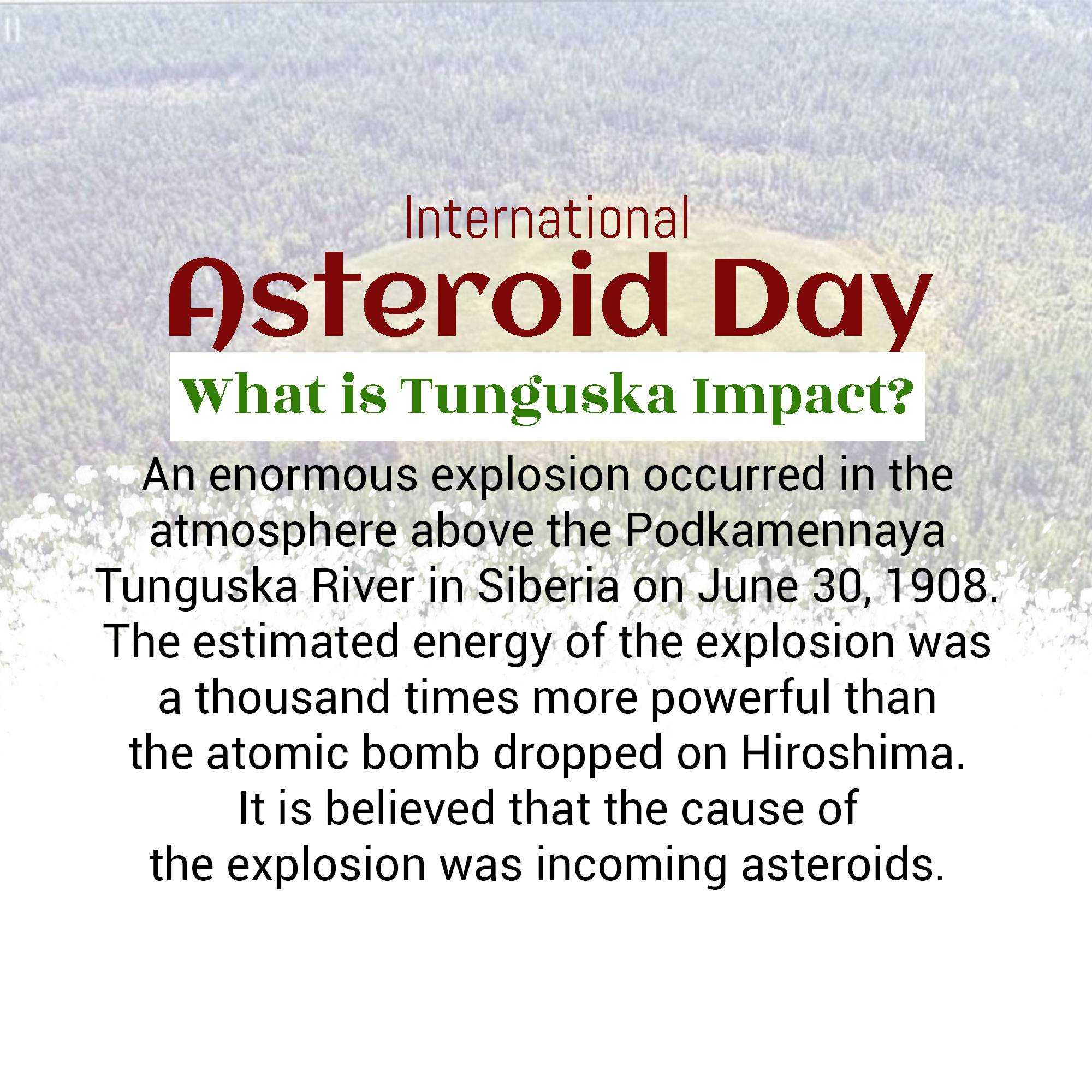 International
Asteroid Day

What is Tunguska Impact?

An enormous explosion occurred in the atmosphere above the Podkamennaya Tunguska River in Siberia on June 30, 1908. The estimated energy of the explosion was a thousand times more powerful than the atomic bomb dropped on Hiroshima. It is believed that the cause of the explosion was incoming asteroids.